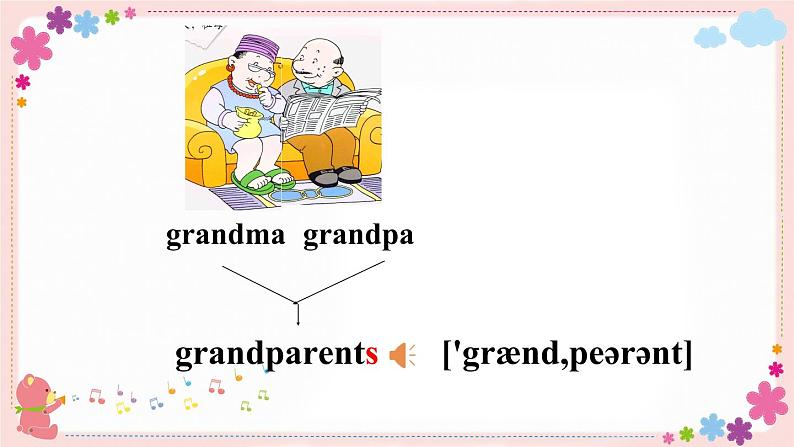 grandma grandpa

grandparents ['grænd,peərənt]